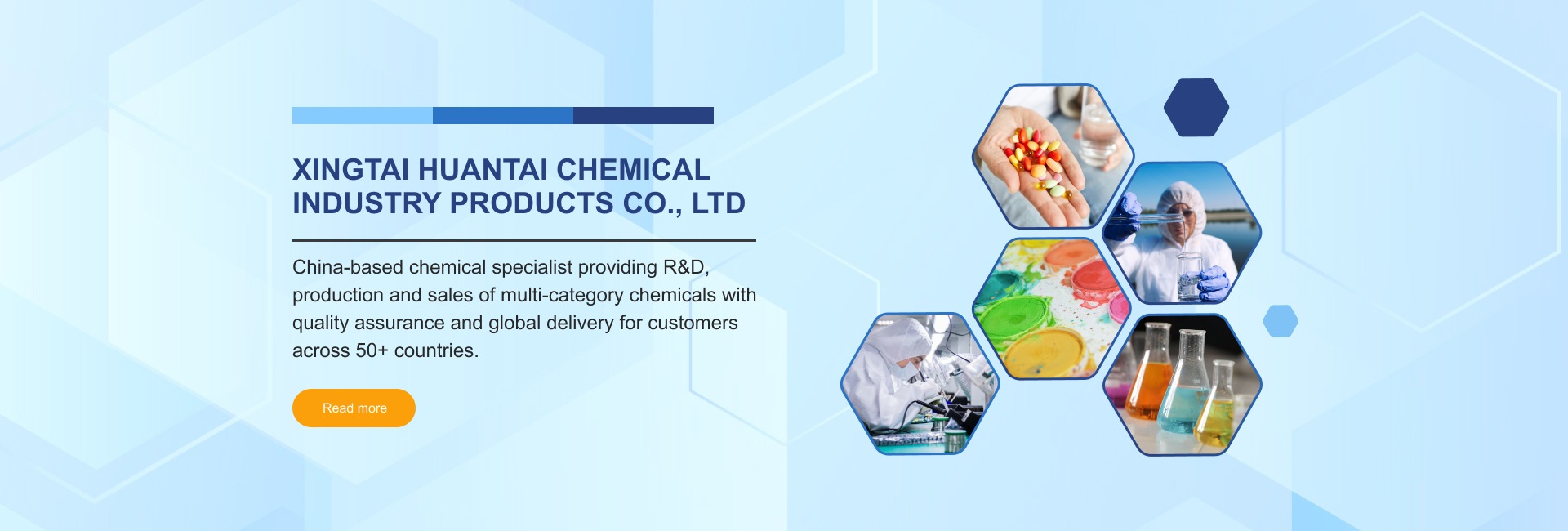 XINGTAI HUANTAI CHEMICAL INDUSTRY PRODUCTS CO., LTD

China-based chemical specialist providing R&D, production and sales of multi-category chemicals with quality assurance and global delivery for customers across 50+ countries.

Read more